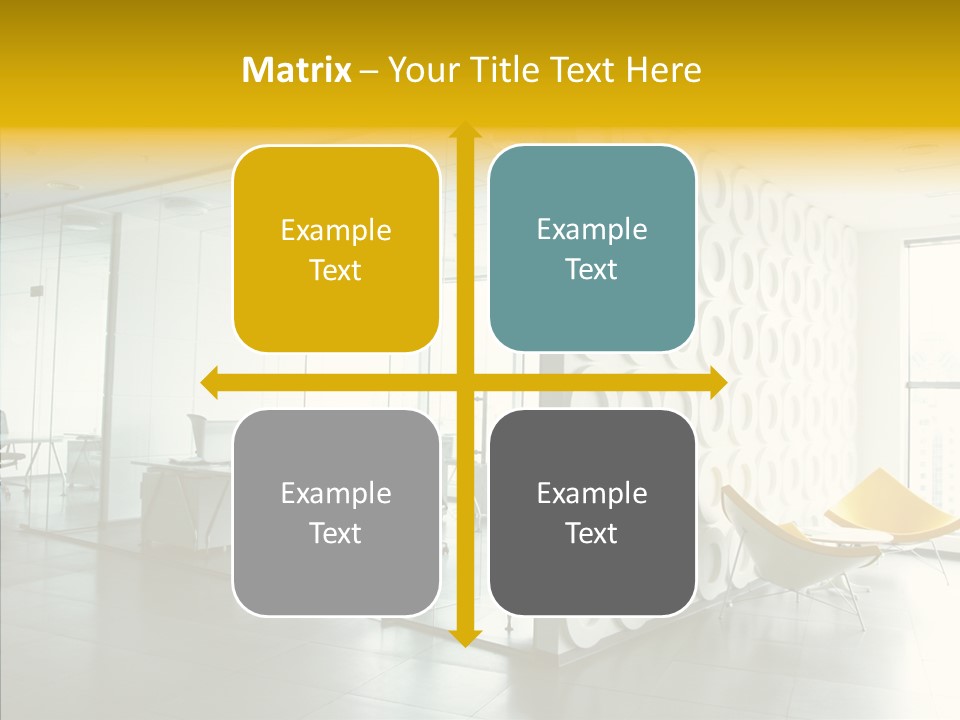 Matrix – Your Title Text Here

Example Text

Example Text

Example Text

Example Text